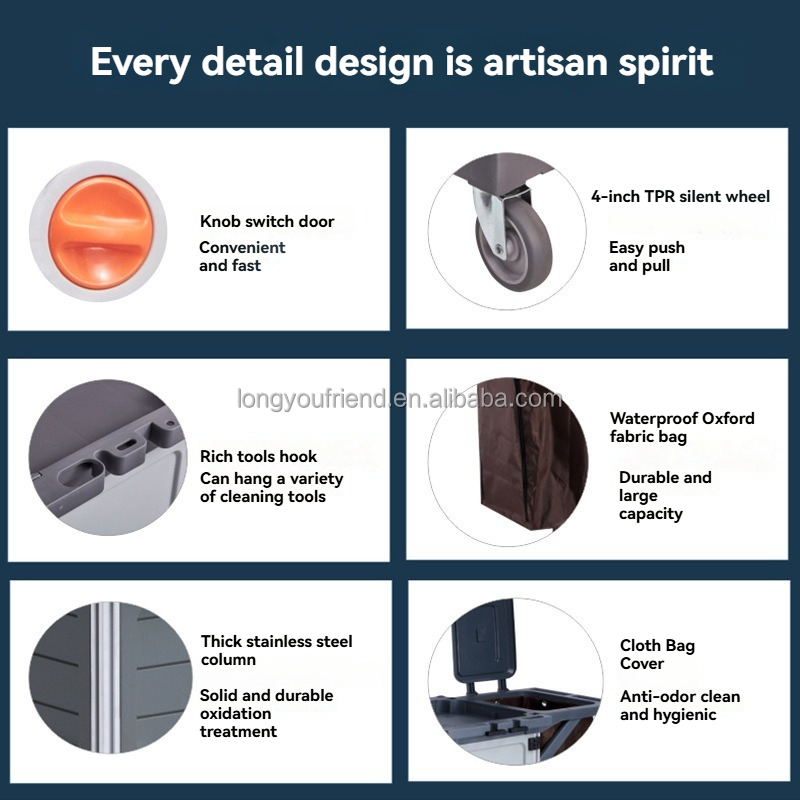 Every detail design is artisan spirit

Knob switch door

Convenient and fast

4-inch TPR silent wheel

Easy push and pull

longyoufriend.en.alibaba.com

Rich tools hook

Can hang a variety of cleaning tools

Waterproof Oxford fabric bag

Durable and large capacity

Thick stainless steel column

Solid and durable oxidation treatment

Cloth Bag Cover

Anti-odor clean and hygienic